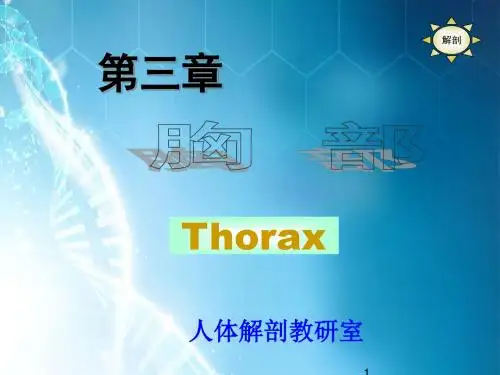 解剖

第三章

胸 部

Thorax

人体解剖教研室

1